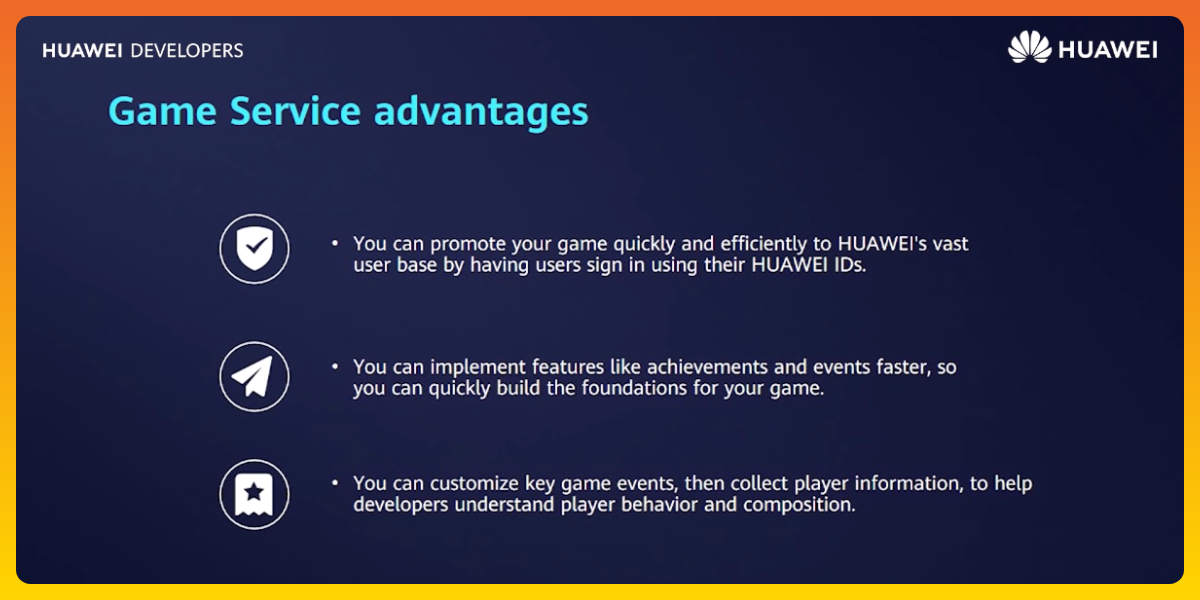 HUAWEI DEVELOPERS

HUAWEI

Game Service advantages

• You can promote your game quickly and efficiently to HUAWEI's vast user base by having users sign in using their HUAWEI IDs.

• You can implement features like achievements and events faster, so you can quickly build the foundations for your game.

• You can customize key game events, then collect player information, to help developers understand player behavior and composition.